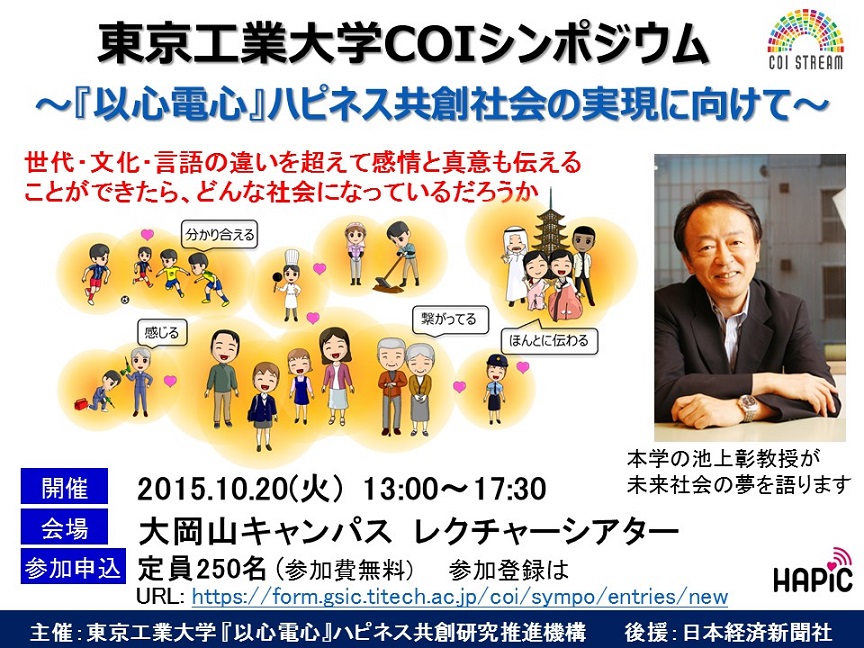 東京工業大学COIシンポジウム

COI STREAM

～『以心電心』ハピネス共創社会の実現に向けて～

世代・文化・言語の違いを超えて感情と真意も伝えることができたら、どんな社会になっているだろうか

分かり合える

感じる

繋がってる

ほんとに伝わる

本学の池上彰教授が未来社会の夢を語ります

開催 2015.10.20(火) 13:00～17:30

会場 大岡山キャンパス レクチャーシアター

参加申込 定員250名（参加費無料） 参加登録は

URL: https://form.gsic.titech.ac.jp/coi/sympo/entries/new

HAPiC

主催：東京工業大学『以心電心』ハピネス共創研究推進機構 後援：日本経済新聞社